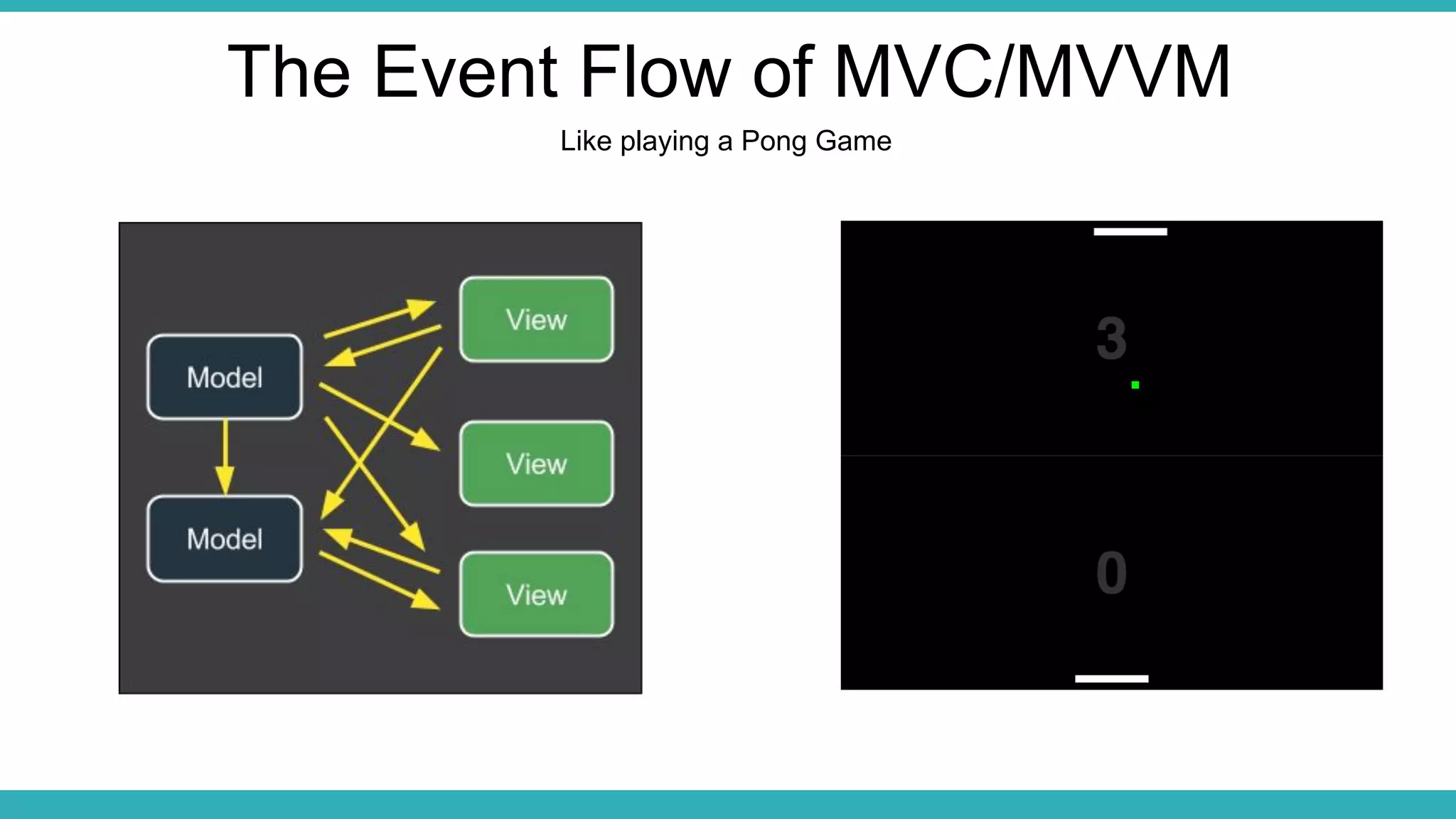 The Event Flow of MVC/MVVM

Like playing a Pong Game

Model

Model

View

View

View

3

0